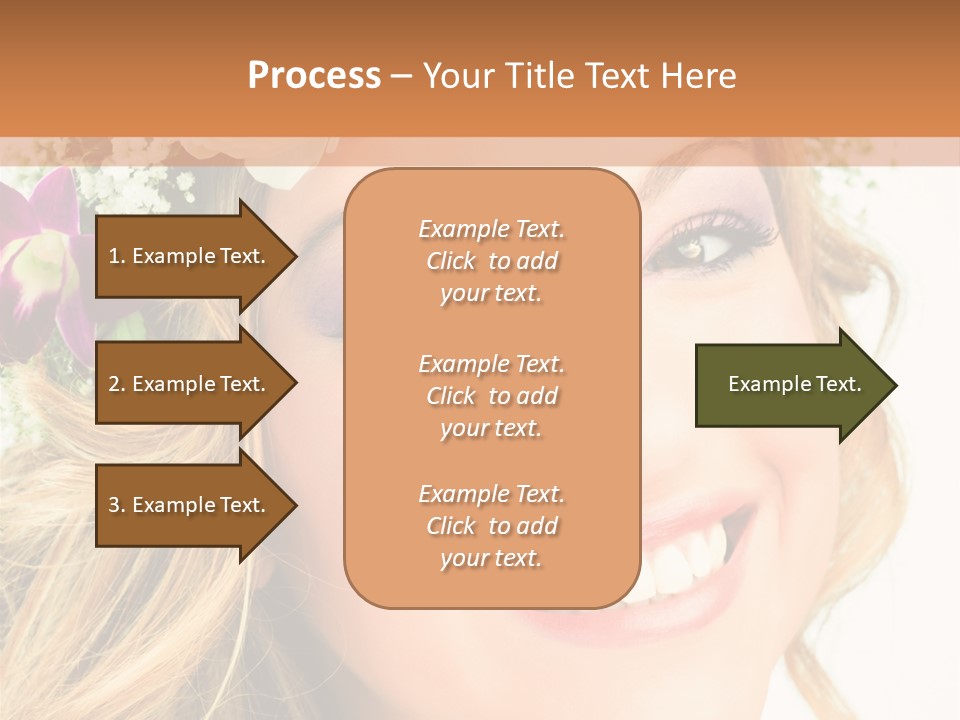 Process – Your Title Text Here

1. Example Text.

2. Example Text.

3. Example Text.

Example Text. Click to add your text.

Example Text. Click to add your text.

Example Text. Click to add your text.

Example Text.